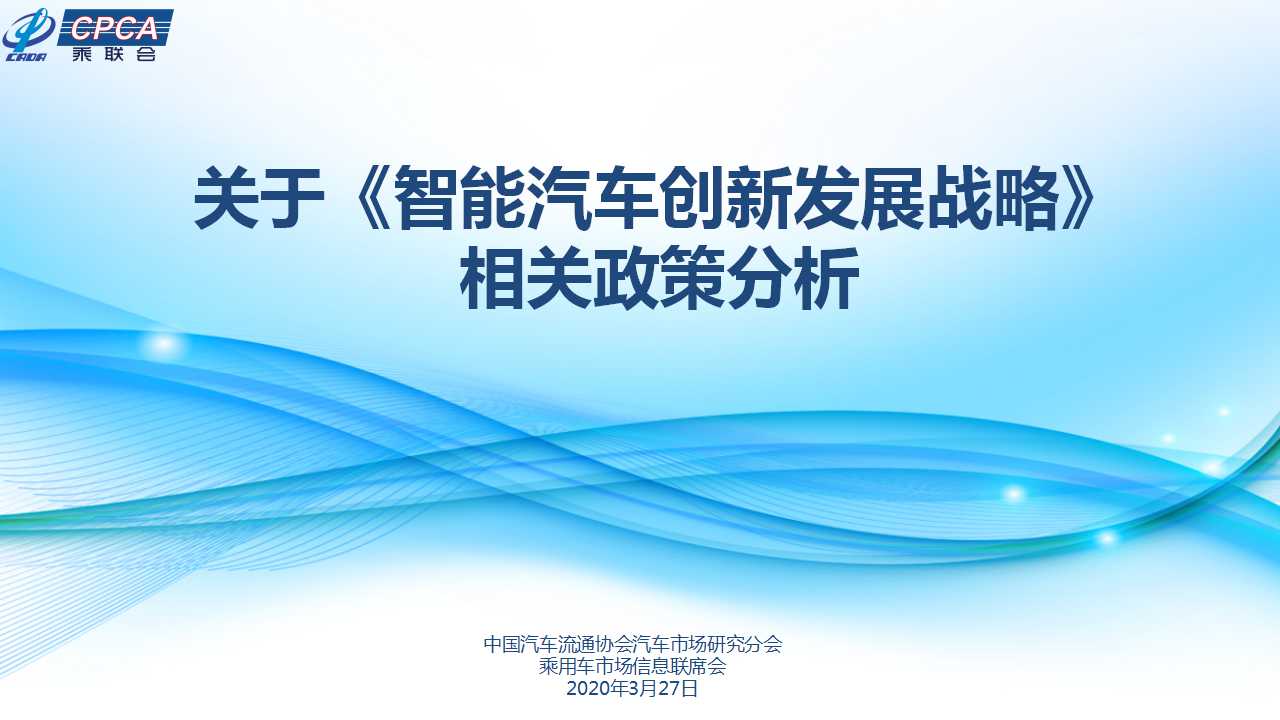 CADA CPCA 乘联会

关于《智能汽车创新发展战略》相关政策分析

中国汽车流通协会汽车市场研究分会
乘用车市场信息联席会
2020年3月27日